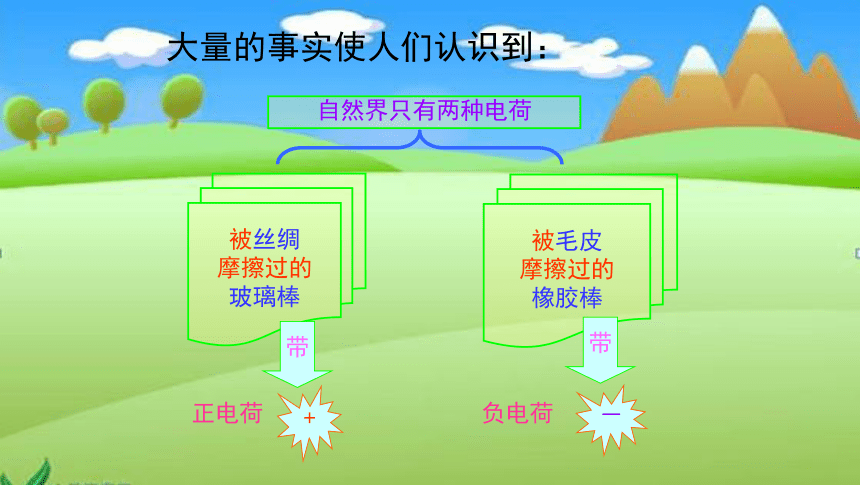 大量的事实使人们认识到：

自然界只有两种电荷

被丝绸摩擦过的玻璃棒

带

正电荷

+

被毛皮摩擦过的橡胶棒

带

负电荷

—